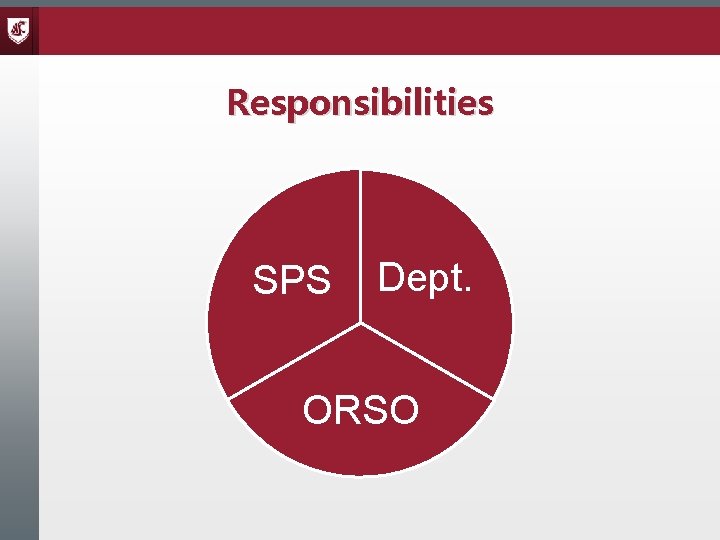 Responsibilities

SPS

Dept.

ORSO